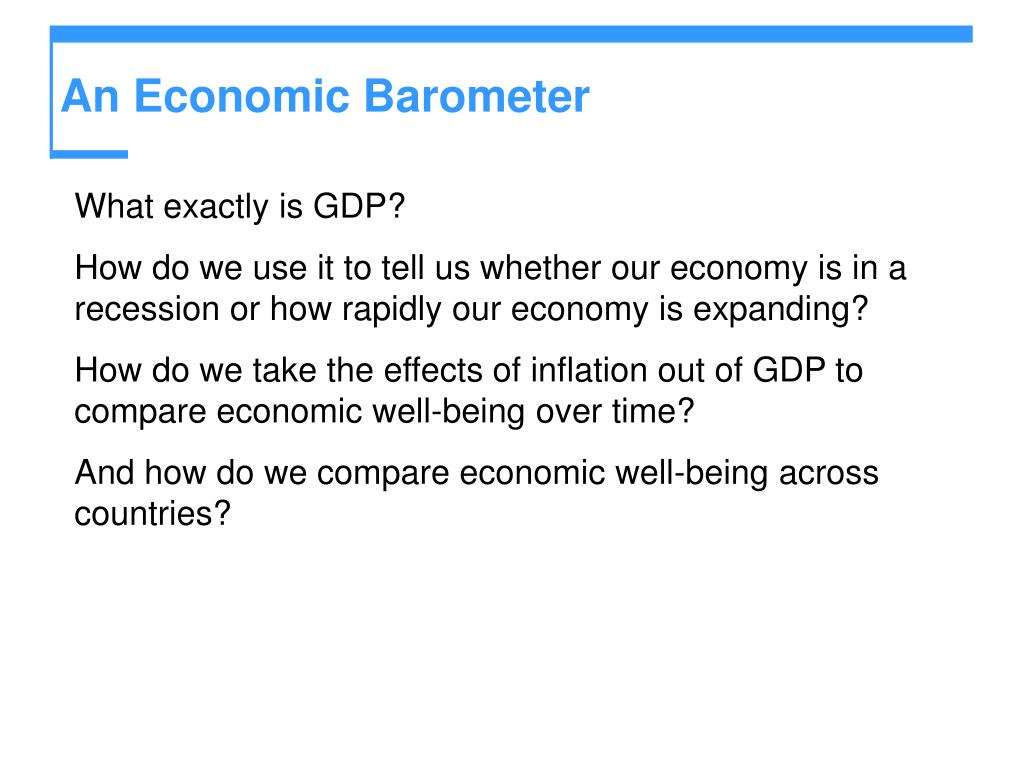 An Economic Barometer

What exactly is GDP?

How do we use it to tell us whether our economy is in a recession or how rapidly our economy is expanding?

How do we take the effects of inflation out of GDP to compare economic well-being over time?

And how do we compare economic well-being across countries?